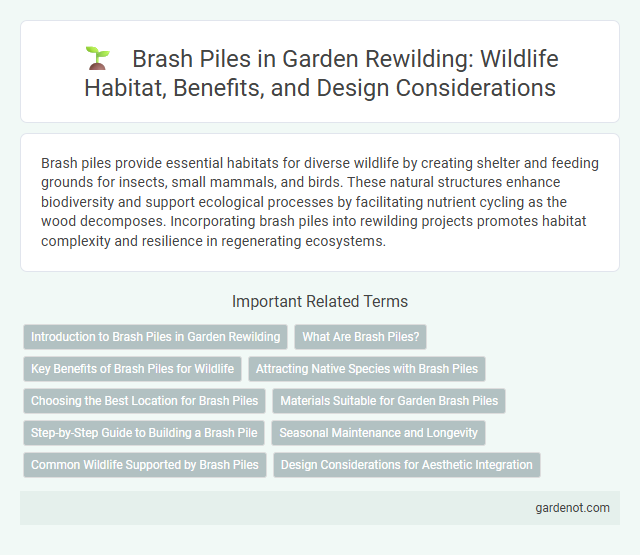 Brash Piles in Garden Rewilding: Wildlife Habitat, Benefits, and Design Considerations

Brash piles provide essential habitats for diverse wildlife by creating shelter and feeding grounds for insects, small mammals, and birds. These natural structures enhance biodiversity and support ecological processes by facilitating nutrient cycling as the wood decomposes. Incorporating brash piles into rewilding projects promotes habitat complexity and resilience in regenerating ecosystems.

Important Related Terms

Introduction to Brash Piles in Garden Rewilding

What Are Brash Piles?

Key Benefits of Brash Piles for Wildlife

Attracting Native Species with Brash Piles

Choosing the Best Location for Brash Piles

Materials Suitable for Garden Brash Piles

Step-by-Step Guide to Building a Brash Pile

Seasonal Maintenance and Longevity

Common Wildlife Supported by Brash Piles

Design Considerations for Aesthetic Integration

gardenot.com